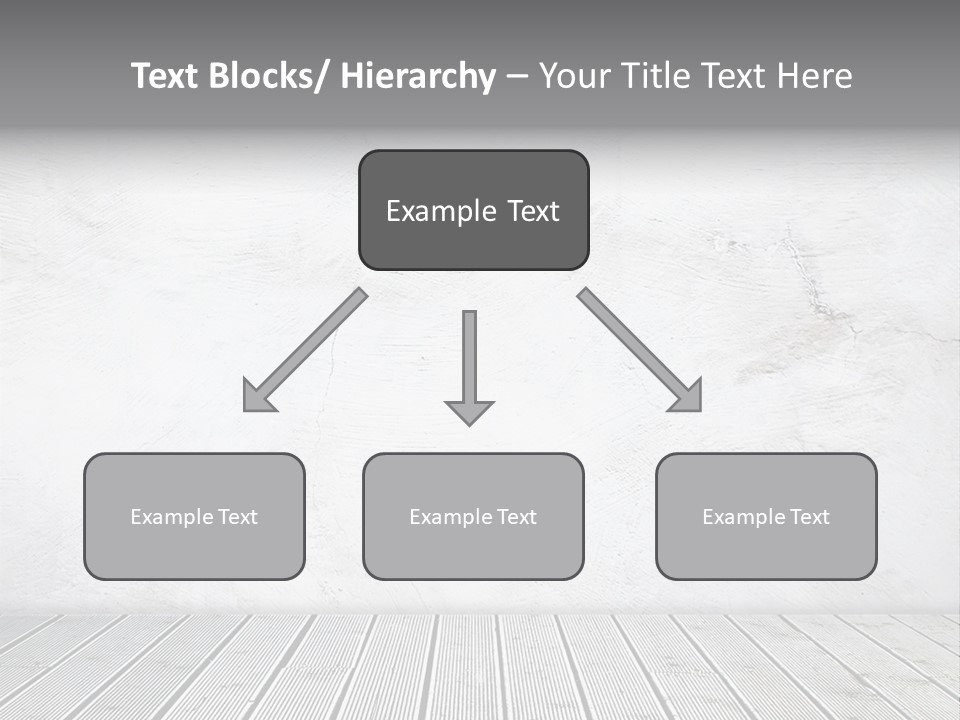 Text Blocks/ Hierarchy – Your Title Text Here

Example Text

Example Text

Example Text

Example Text